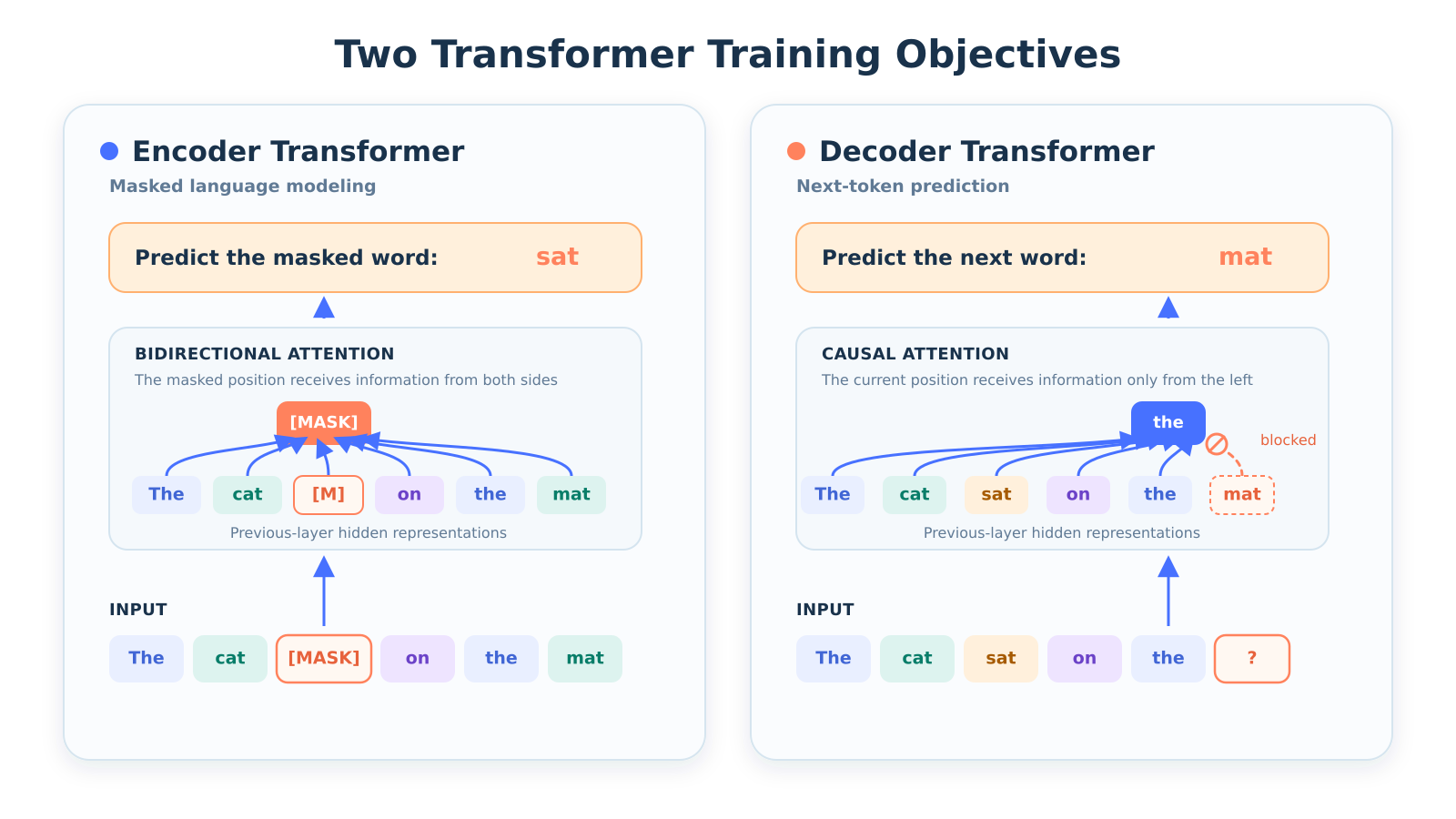 Two Transformer Training Objectives

Encoder Transformer
Masked language modeling

Predict the masked word: sat

BIDIRECTIONAL ATTENTION
The masked position receives information from both sides

[MASK]

The cat [M] on the mat

Previous-layer hidden representations

INPUT

The cat [MASK] on the mat

Decoder Transformer
Next-token prediction

Predict the next word: mat

CAUSAL ATTENTION
The current position receives information only from the left

the

blocked

The cat sat on the mat

Previous-layer hidden representations

INPUT

The cat sat on the ?